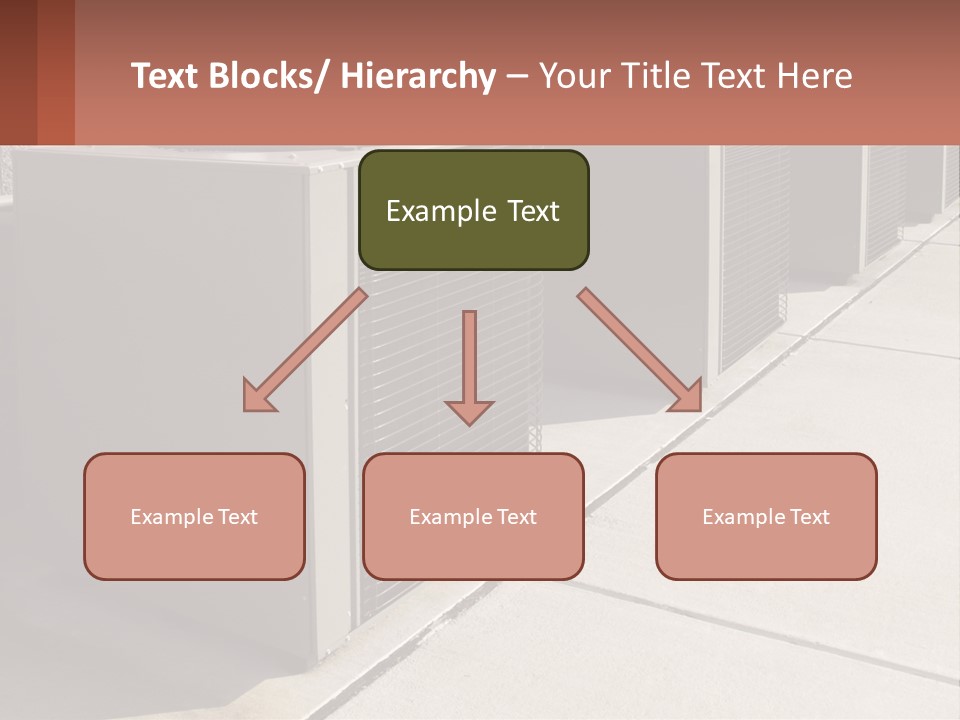 Text Blocks/ Hierarchy – Your Title Text Here

Example Text

Example Text

Example Text

Example Text